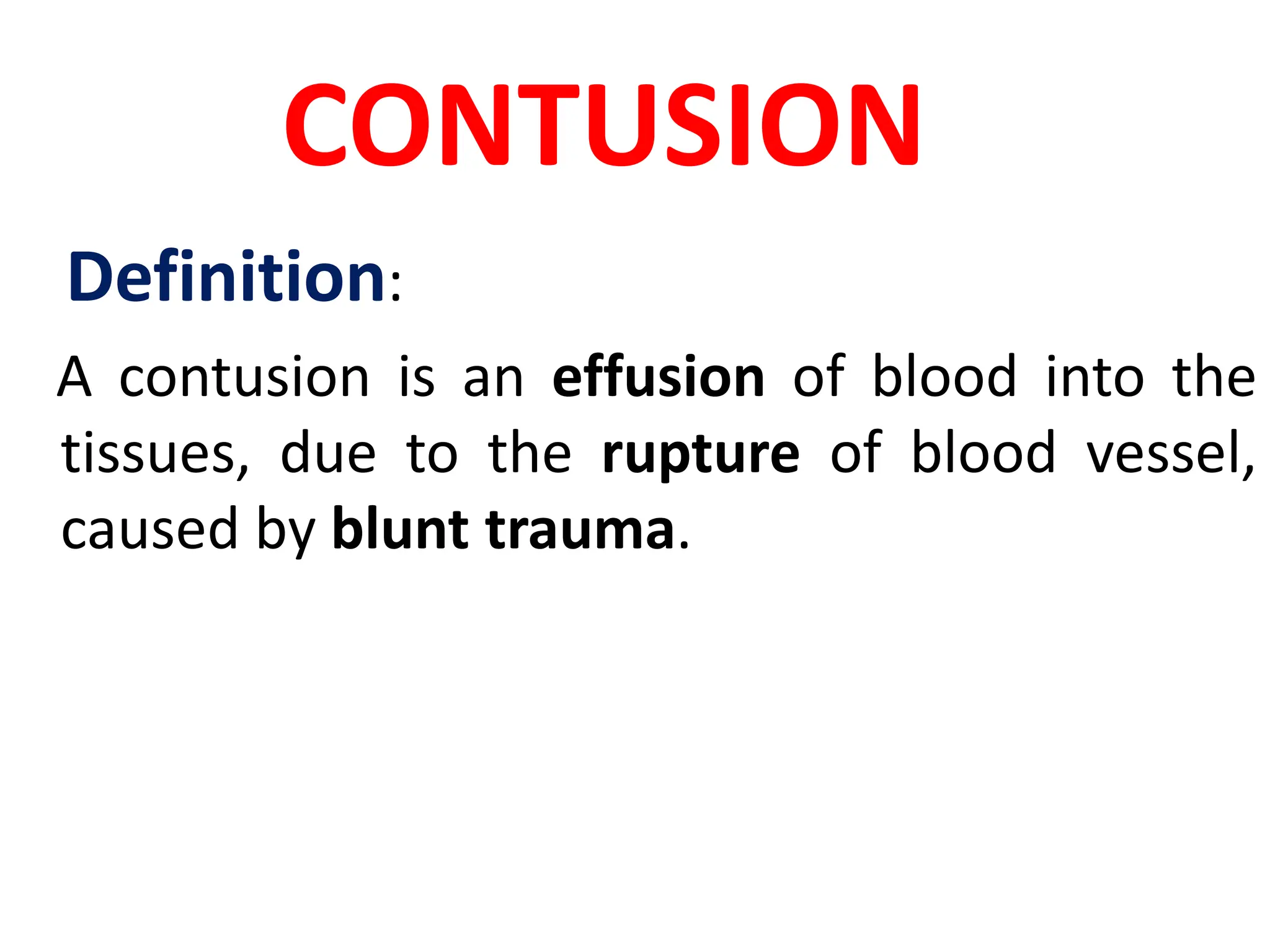 CONTUSION

Definition:

A contusion is an effusion of blood into the tissues, due to the rupture of blood vessel, caused by blunt trauma.